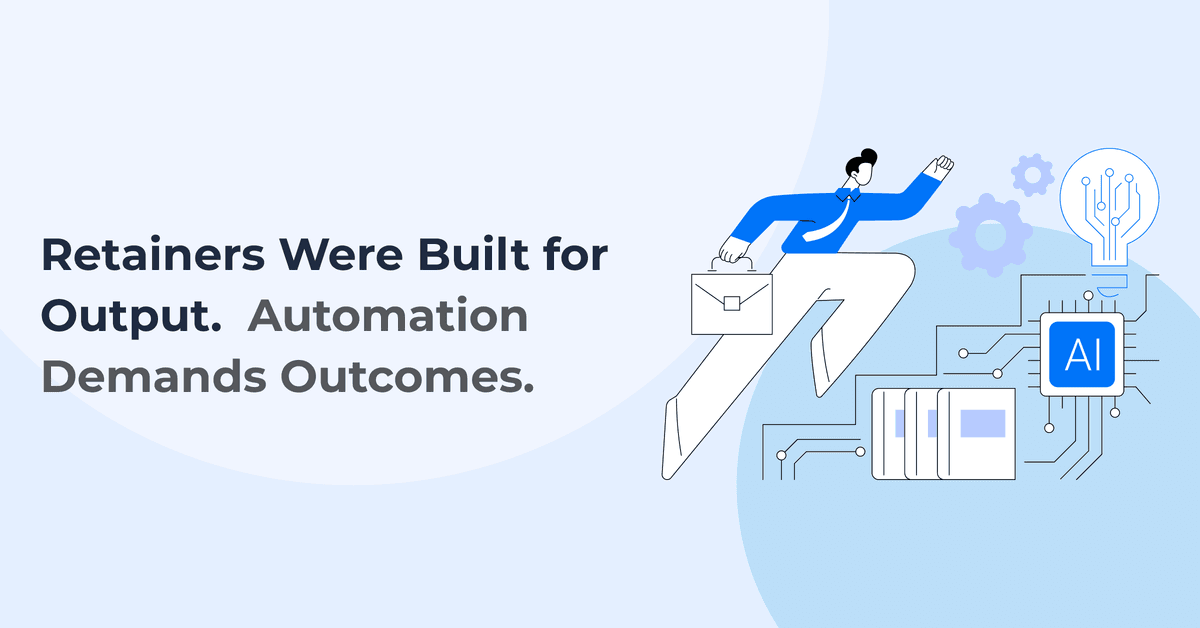 Retainers Were Built for Output. Automation Demands Outcomes.

AI